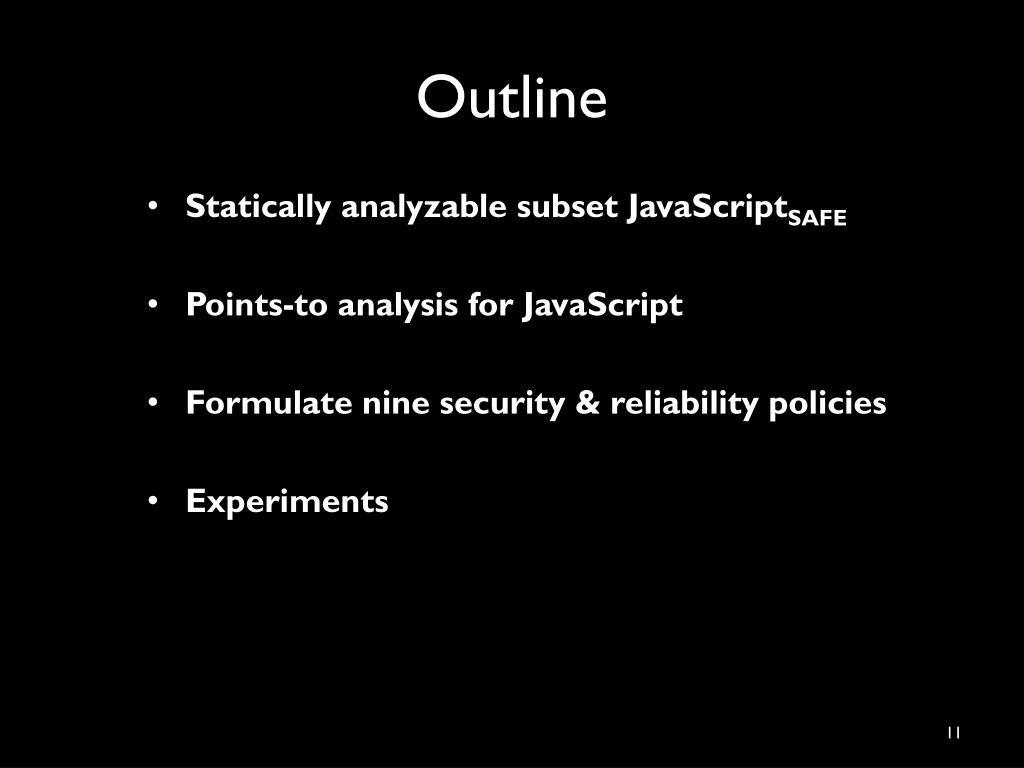 Outline

• Statically analyzable subset JavaScript$_{SAFE}$

• Points-to analysis for JavaScript

• Formulate nine security & reliability policies

• Experiments

11